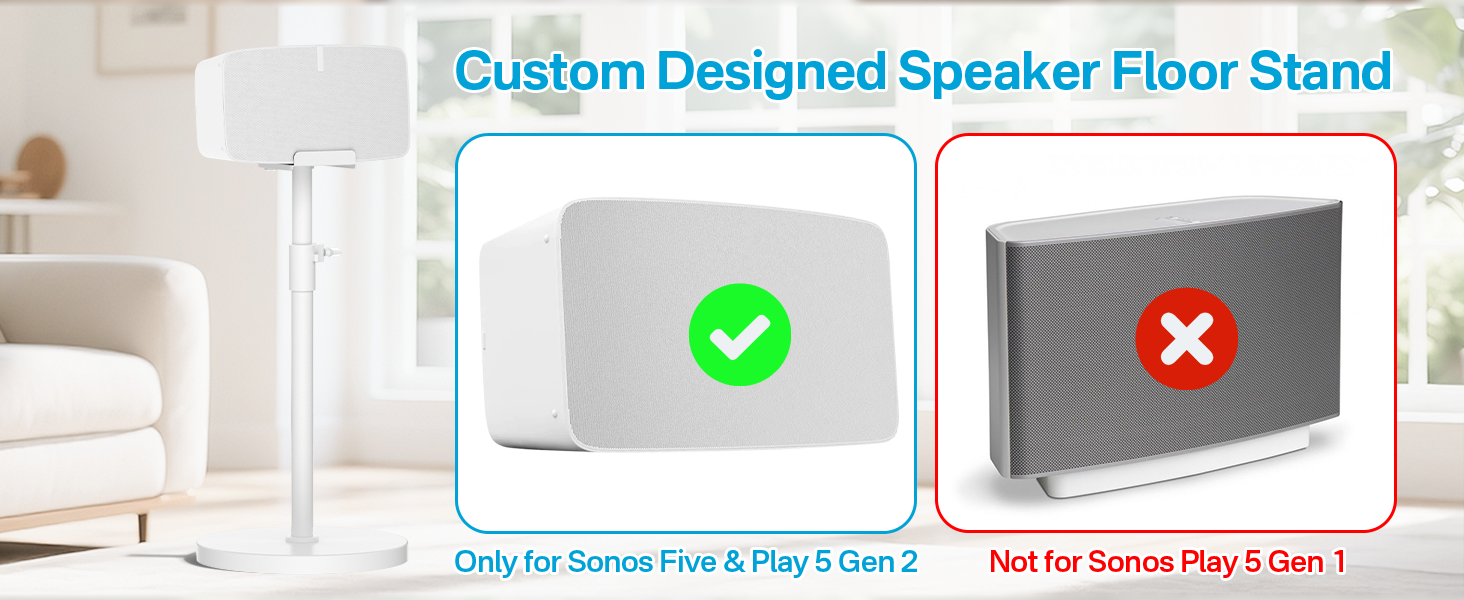 Custom Designed Speaker Floor Stand

Only for Sonos Five & Play 5 Gen 2

Not for Sonos Play 5 Gen 1